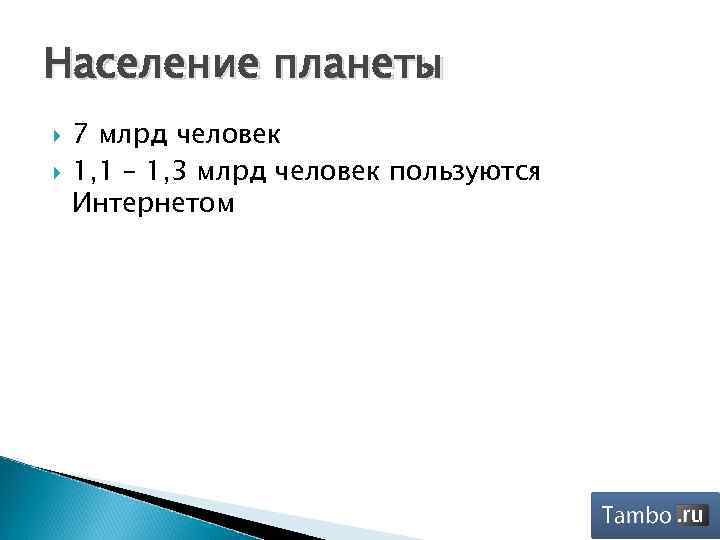 Население планеты

7 млрд человек

1,1 – 1,3 млрд человек пользуются Интернетом

Tambo.ru